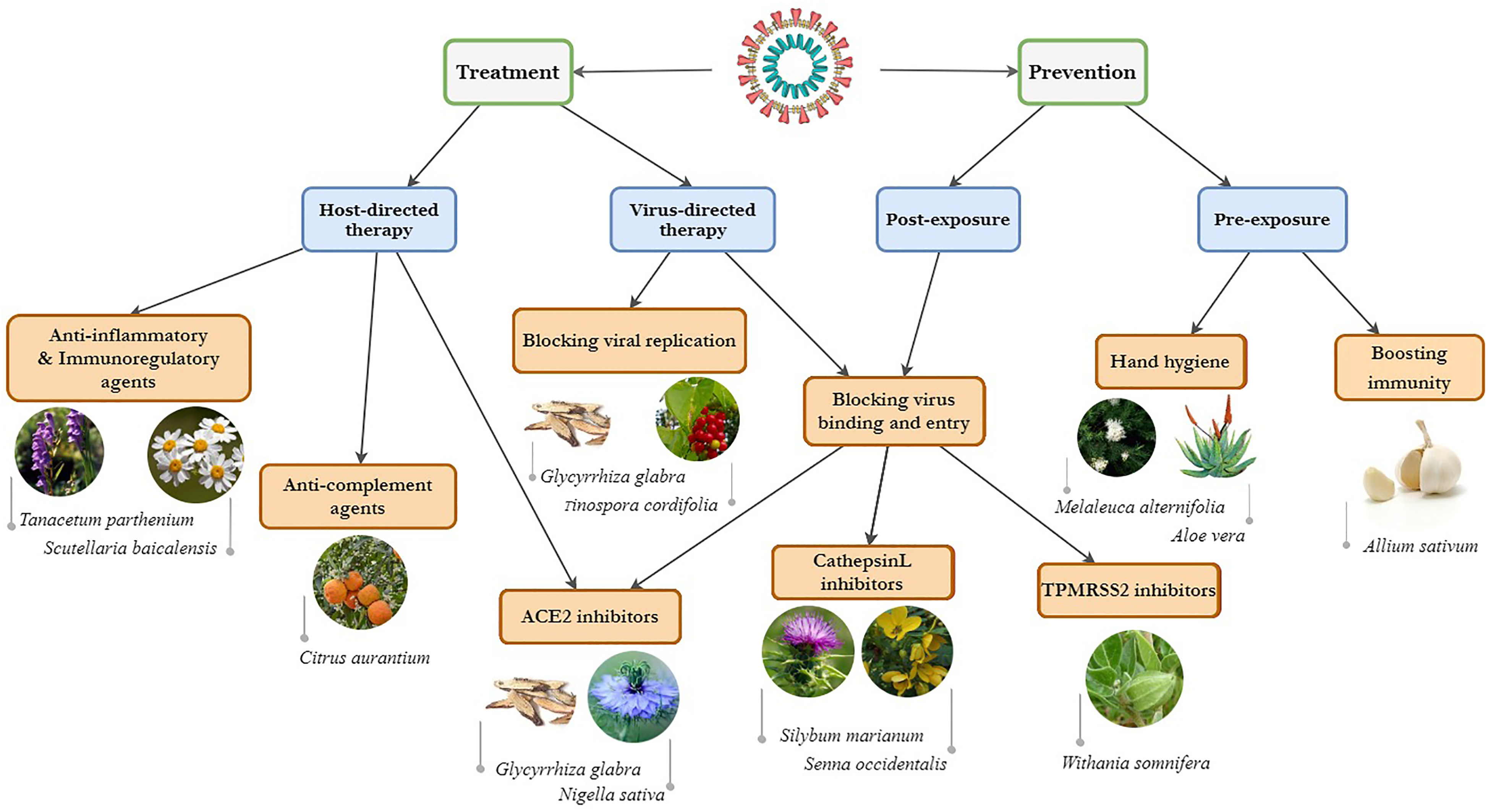 Treatment

Prevention

Host-directed therapy

Virus-directed therapy

Post-exposure

Pre-exposure

Anti-inflammatory & Immunoregulatory agents

Tanacetum parthenium

Scutellaria baicalensis

Anti-complement agents

Citrus aurantium

Blocking viral replication

Glycyrrhiza glabra

Tinospora cordifolia

Blocking virus binding and entry

ACE2 inhibitors

Glycyrrhiza glabra

Nigella sativa

CathepsinL inhibitors

Silybum marianum

Senna occidentalis

TPMRSS2 inhibitors

Withania somnifera

Hand hygiene

Melaleuca alternifolia

Aloe vera

Boosting immunity

Allium sativum